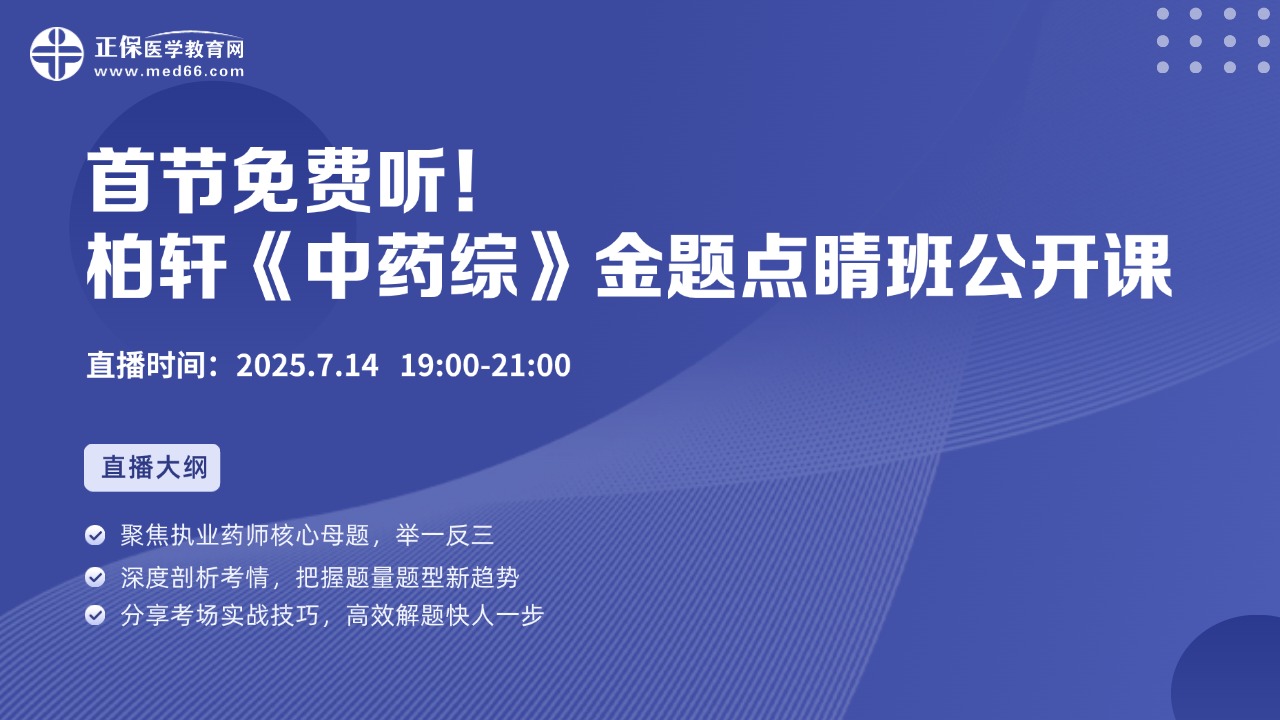 正保医学教育网
www.med66.com

首节免费听！
柏轩《中药综》金题点睛班公开课

直播时间：2025.7.14 19:00-21:00

直播大纲

聚焦执业药师核心母题，举一反三
深度剖析考情，把握题量题型新趋势
分享考场实战技巧，高效解题快人一步